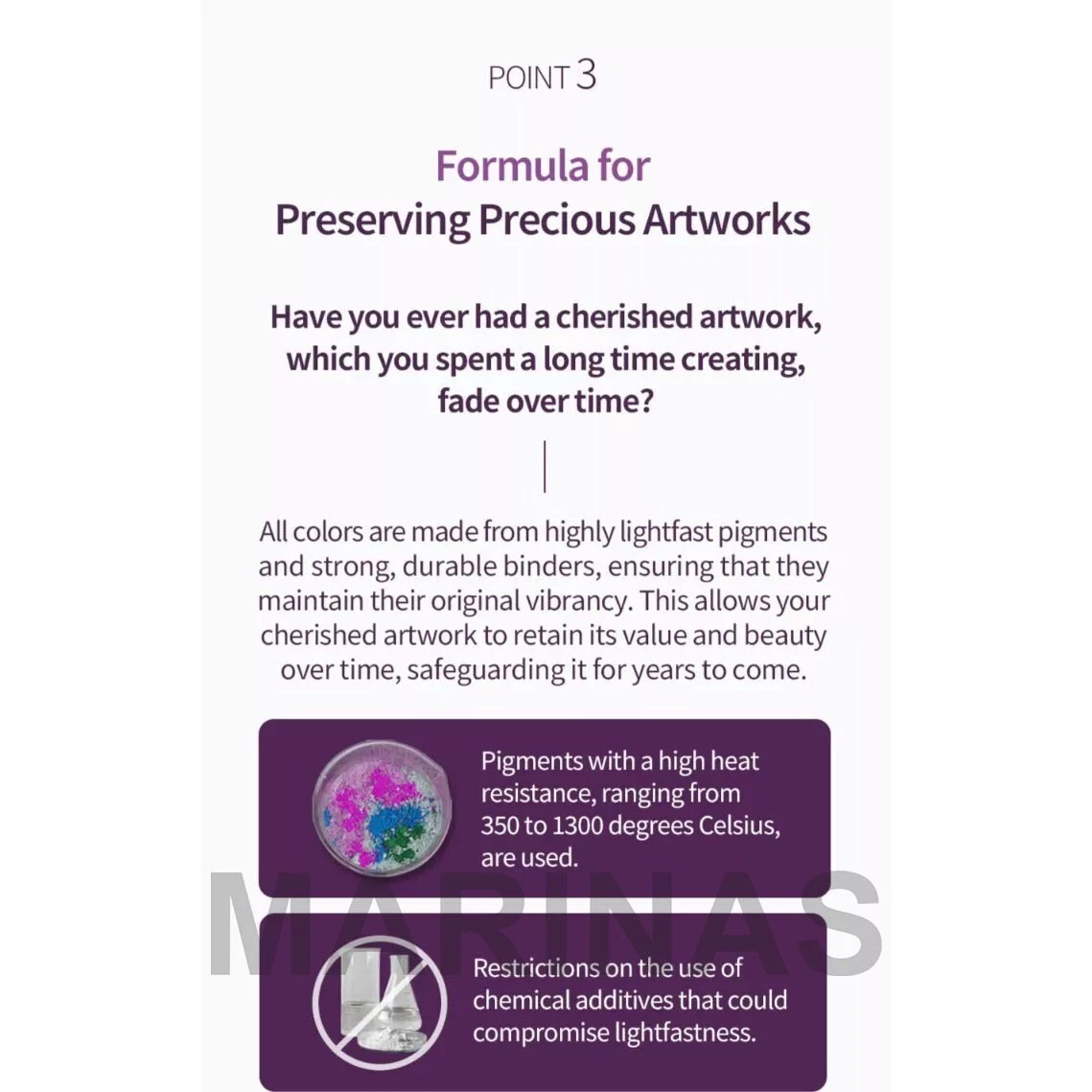 POINT 3

Formula for
Preserving Precious Artworks

Have you ever had a cherished artwork, which you spent a long time creating, fade over time?

All colors are made from highly lightfast pigments and strong, durable binders, ensuring that they maintain their original vibrancy. This allows your cherished artwork to retain its value and beauty over time, safeguarding it for years to come.

Pigments with a high heat resistance, ranging from 350 to 1300 degrees Celsius, are used.

MARINAS

Restrictions on the use of chemical additives that could compromise lightfastness.